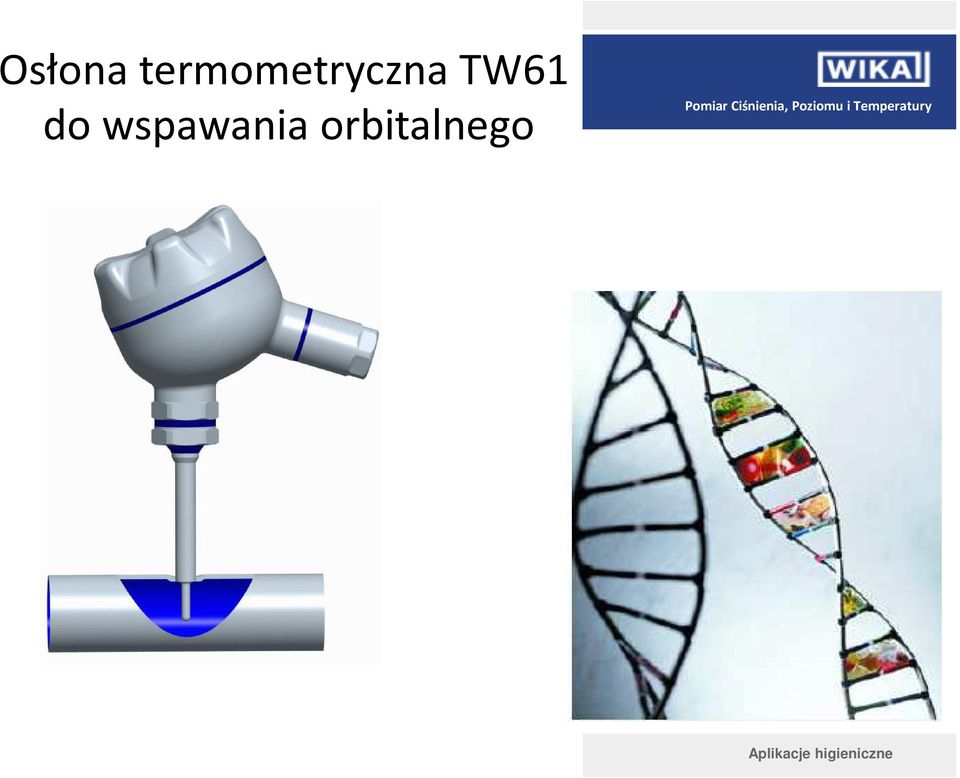 Osłona termometryczna TW61 do wspawania orbitalnego

WIKA

Pomiar Ciśnienia, Poziomu i Temperatury

Aplikacje higieniczne